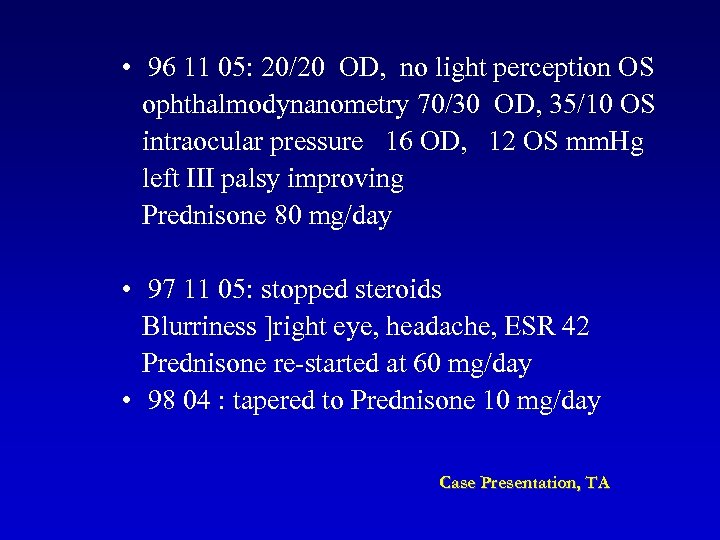 • 96 11 05: 20/20 OD, no light perception OS
ophthalmodynanometry 70/30 OD, 35/10 OS
intraocular pressure 16 OD, 12 OS mmHg
left III palsy improving
Prednisone 80 mg/day

• 97 11 05: stopped steroids
Blurriness ]right eye, headache, ESR 42
Prednisone re-started at 60 mg/day
• 98 04 : tapered to Prednisone 10 mg/day

Case Presentation, TA